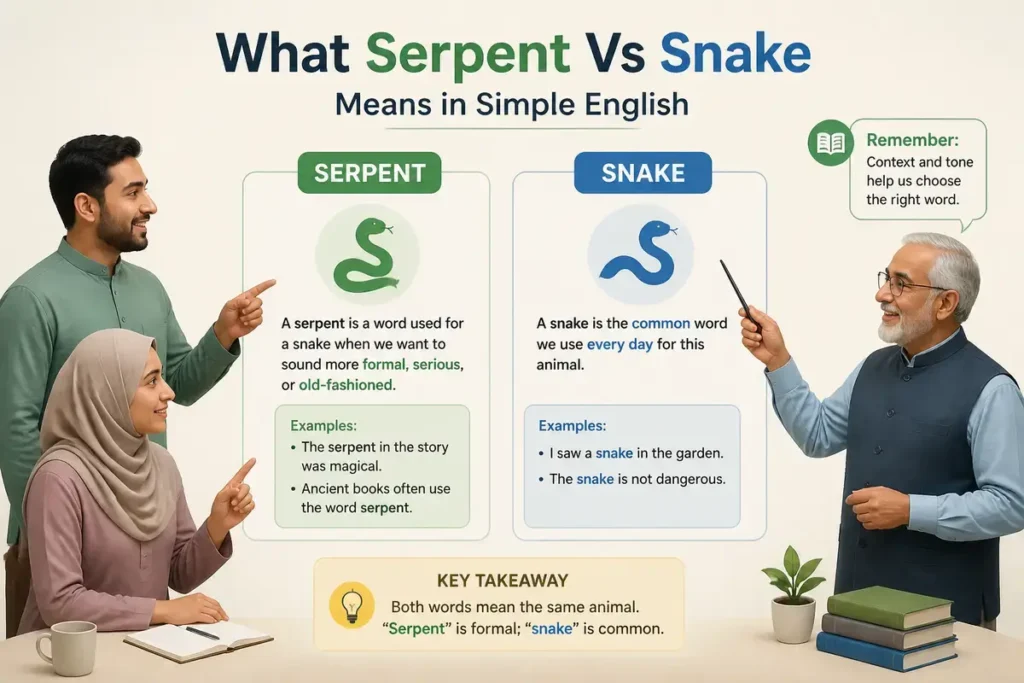 What Serpent Vs Snake

Means in Simple English

Remember:
Context and tone help us choose the right word.

SERPENT

A serpent is a word used for a snake when we want to sound more formal, serious, or old-fashioned.

Examples:
• The serpent in the story was magical.
• Ancient books often use the word serpent.

SNAKE

A snake is the common word we use every day for this animal.

Examples:
• I saw a snake in the garden.
• The snake is not dangerous.

KEY TAKEAWAY

Both words mean the same animal.
"Serpent" is formal; "snake" is common.